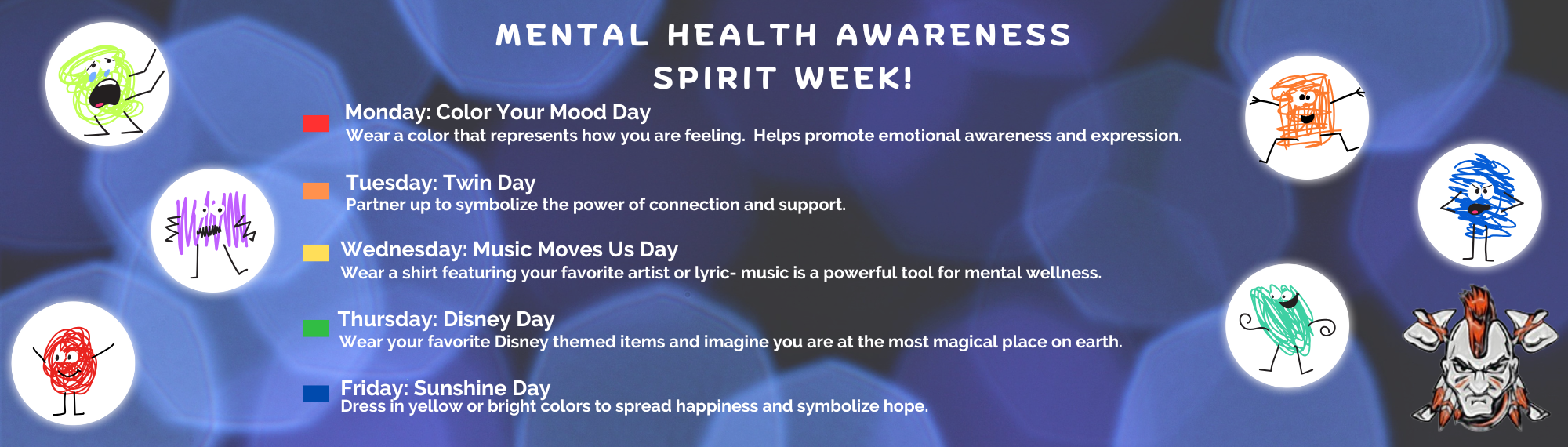 MENTAL HEALTH AWARENESS SPIRIT WEEK!

Monday: Color Your Mood Day
Wear a color that represents how you are feeling.  Helps promote emotional awareness and expression.

Tuesday: Twin Day
Partner up to symbolize the power of connection and support.

Wednesday: Music Moves Us Day
Wear a shirt featuring your favorite artist or lyric- music is a powerful tool for mental wellness.

Thursday: Disney Day
Wear your favorite Disney themed items and imagine you are at the most magical place on earth.

Friday: Sunshine Day
Dress in yellow or bright colors to spread happiness and symbolize hope.